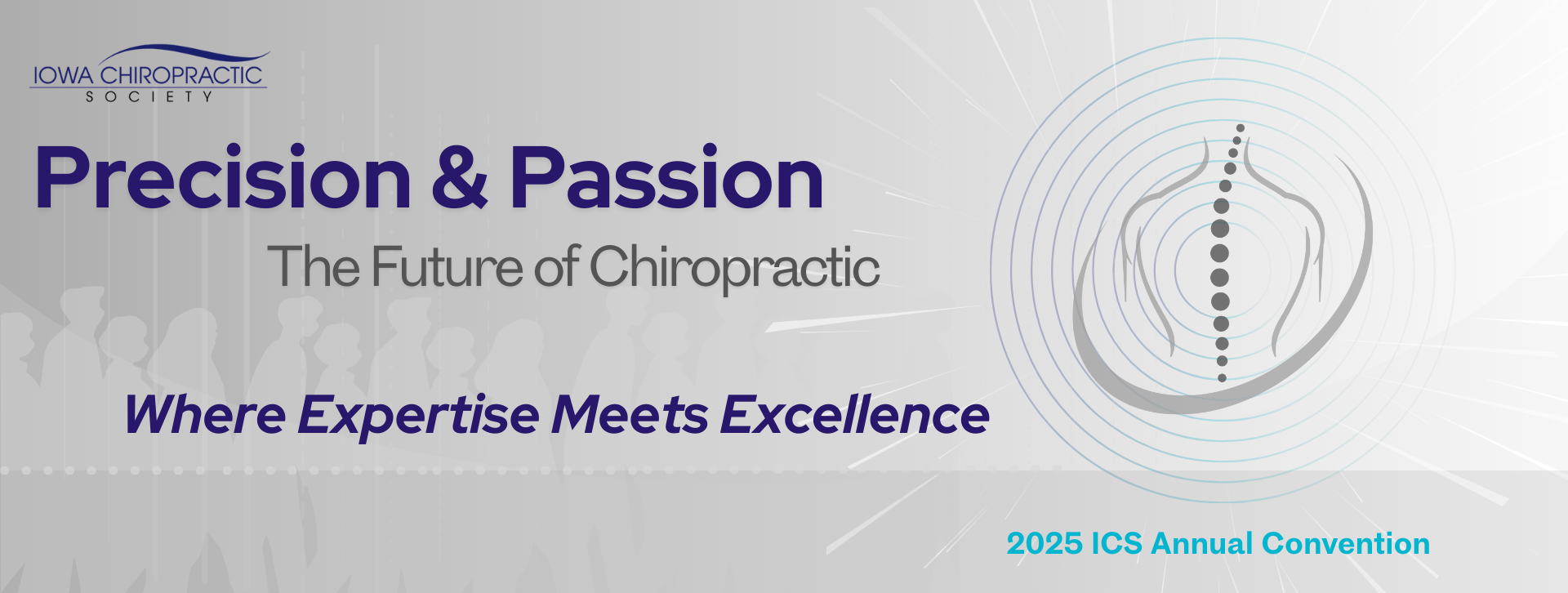 IOWA CHIROPRACTIC
SOCIETY

Precision & Passion

The Future of Chiropractic

Where Expertise Meets Excellence

2025 ICS Annual Convention